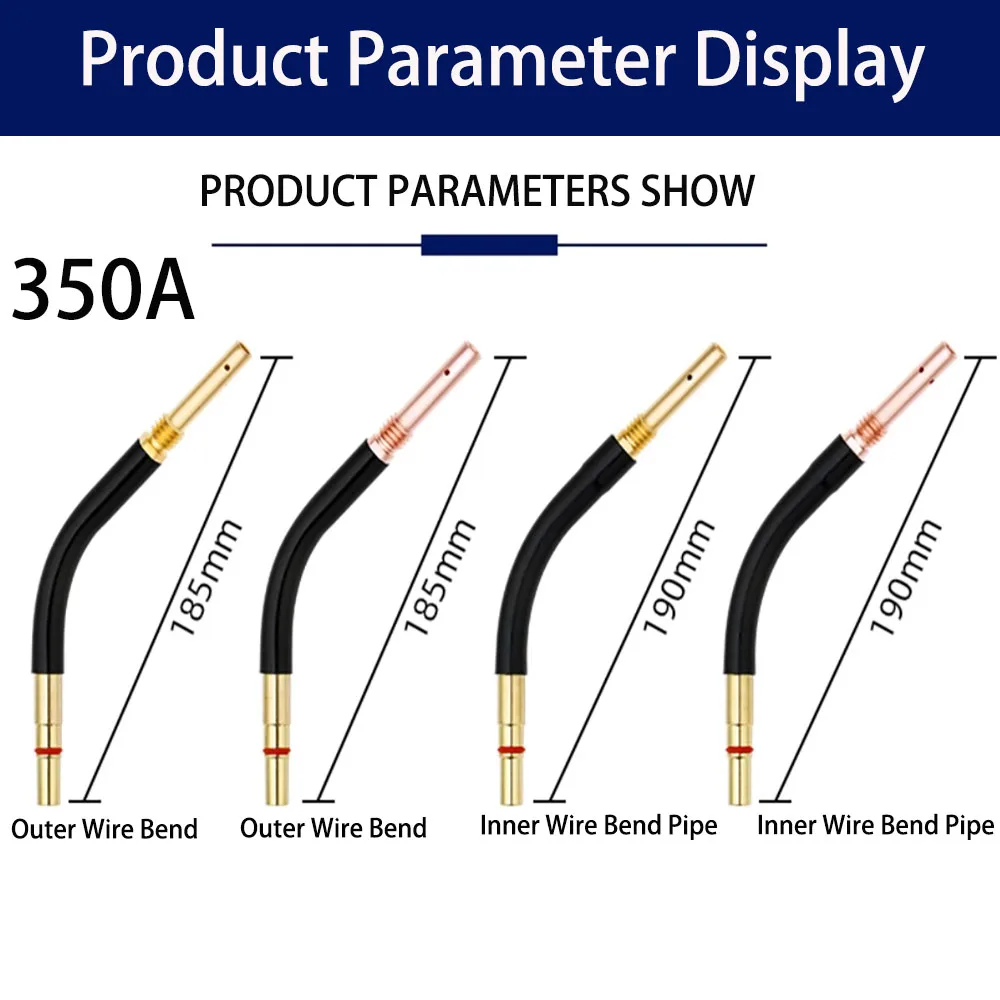 Product Parameter Display

PRODUCT PARAMETERS SHOW

350A

185mm

185mm

190mm

190mm

Outer Wire Bend

Outer Wire Bend

Inner Wire Bend Pipe

Inner Wire Bend Pipe